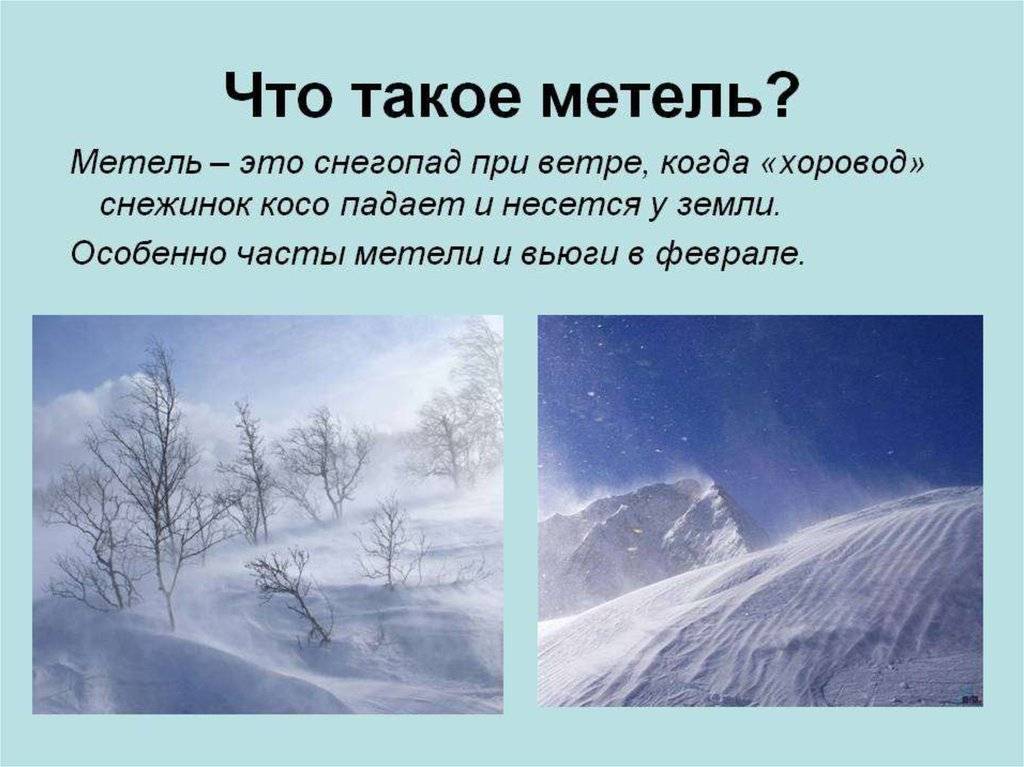 Что такое метель?

Метель – это снегопад при ветре, когда «хоровод» снежинок косо падает и несется у земли.

Особенно часты метели и вьюги в феврале.